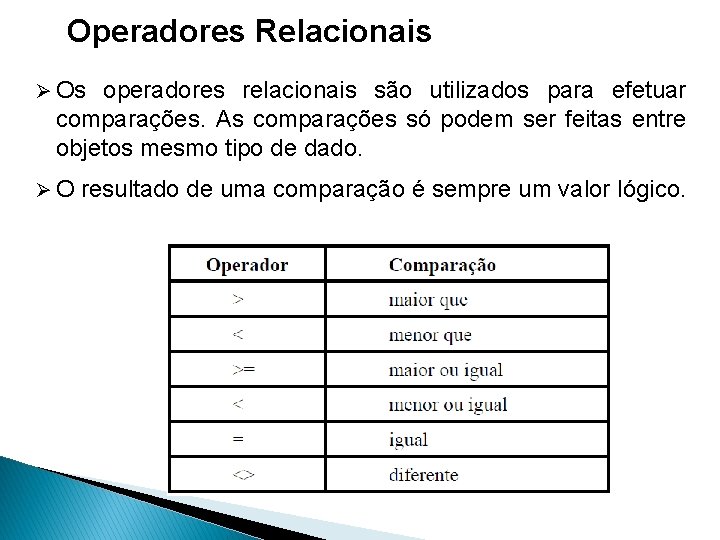 Operadores Relacionais

➢ Os operadores relacionais são utilizados para efetuar comparações. As comparações só podem ser feitas entre objetos mesmo tipo de dado.

➢ O resultado de uma comparação é sempre um valor lógico.

| Operador | Comparação |
|---|---|
| > | maior que |
| < | menor que |
| >= | maior ou igual |
| < | menor ou igual |
| = | igual |
| <> | diferente |